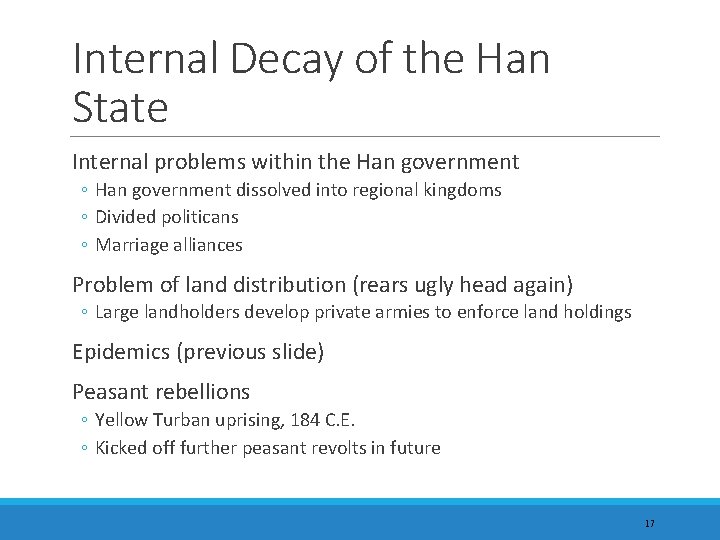 Internal Decay of the Han State

Internal problems within the Han government
◦ Han government dissolved into regional kingdoms
◦ Divided politicans
◦ Marriage alliances

Problem of land distribution (rears ugly head again)
◦ Large landholders develop private armies to enforce land holdings

Epidemics (previous slide)

Peasant rebellions
◦ Yellow Turban uprising, 184 C.E.
◦ Kicked off further peasant revolts in future

17